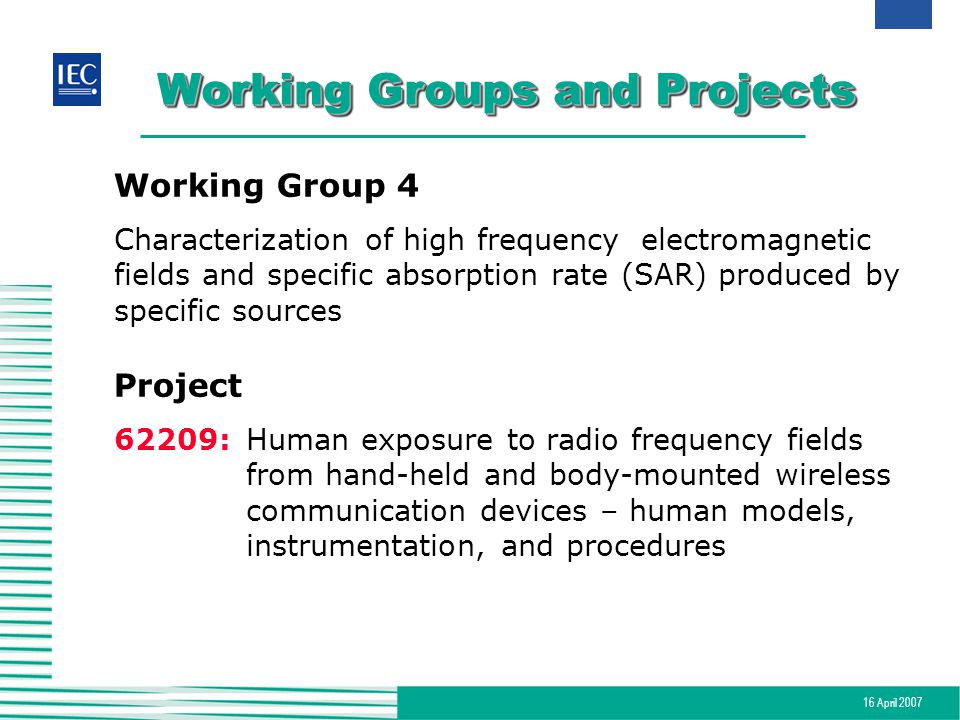 IEC

Working Groups and Projects

Working Group 4

Characterization of high frequency electromagnetic fields and specific absorption rate (SAR) produced by specific sources

Project

62209: Human exposure to radio frequency fields from hand-held and body-mounted wireless communication devices – human models, instrumentation, and procedures

16 April 2007